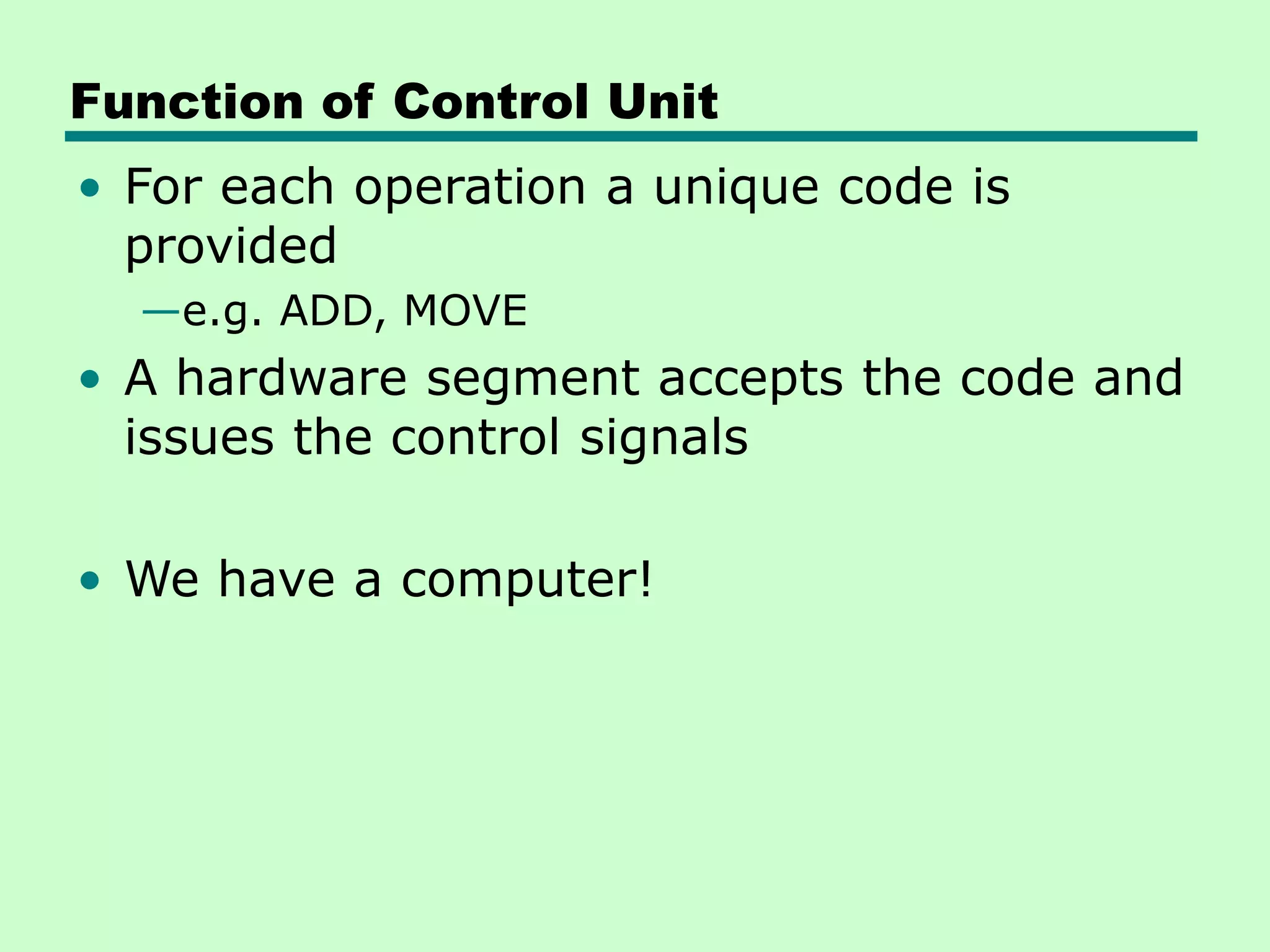 Function of Control Unit

• For each operation a unique code is provided
—e.g. ADD, MOVE
• A hardware segment accepts the code and issues the control signals

• We have a computer!